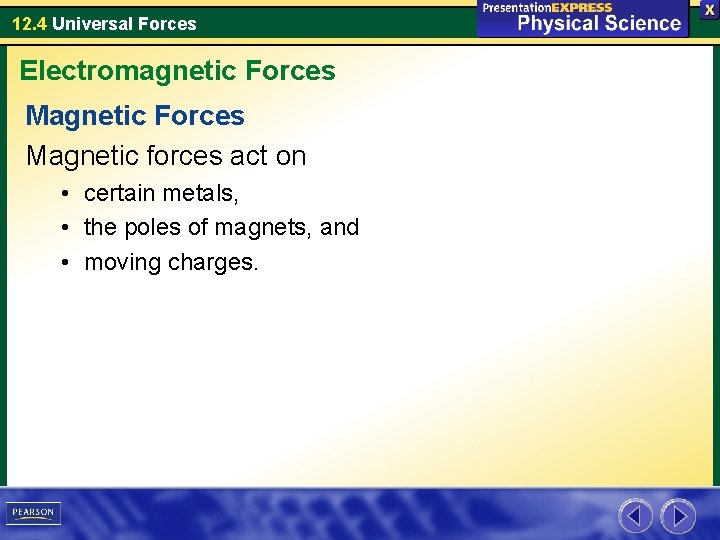 12.4 Universal Forces

PresentationEXPRESS
Physical Science

X

Electromagnetic Forces

Magnetic Forces

Magnetic forces act on

• certain metals,
• the poles of magnets, and
• moving charges.

PEARSON